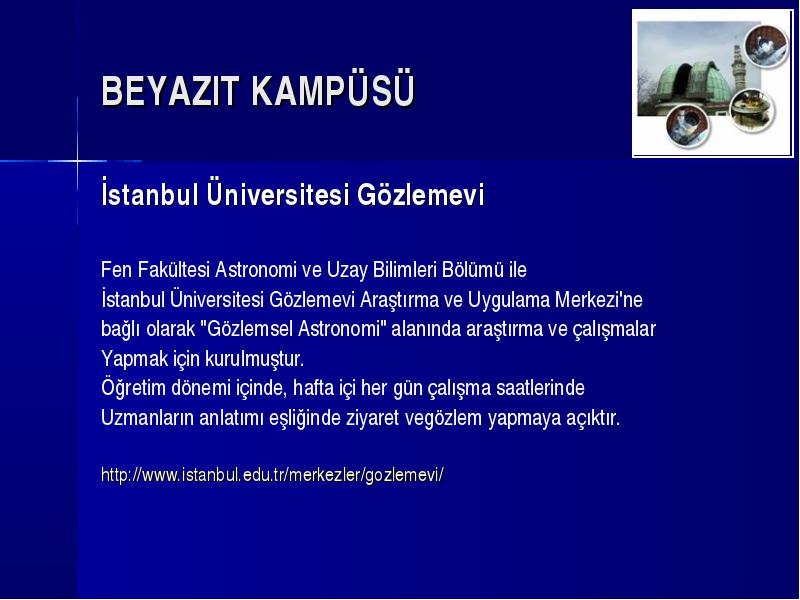 BEYAZIT KAMPÜSÜ

İstanbul Üniversitesi Gözlemevi

Fen Fakültesi Astronomi ve Uzay Bilimleri Bölümü ile
İstanbul Üniversitesi Gözlemevi Araştırma ve Uygulama Merkezi'ne
bağlı olarak "Gözlemsel Astronomi" alanında araştırma ve çalışmalar
Yapmak için kurulmuştur.
Öğretim dönemi içinde, hafta içi her gün çalışma saatlerinde
Uzmanların anlatımı eşliğinde ziyaret vegözlem yapmaya açıktır.

http://www.istanbul.edu.tr/merkezler/gozlemevi/